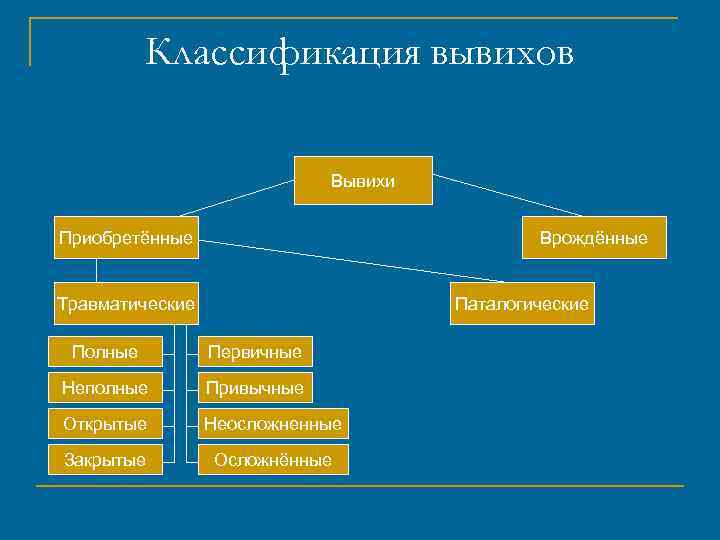 Классификация вывихов

Вывихи

Приобретённые

Врождённые

Травматические

Паталогические

Полные

Неполные

Открытые

Закрытые

Первичные

Привычные

Неосложненные

Осложнённые